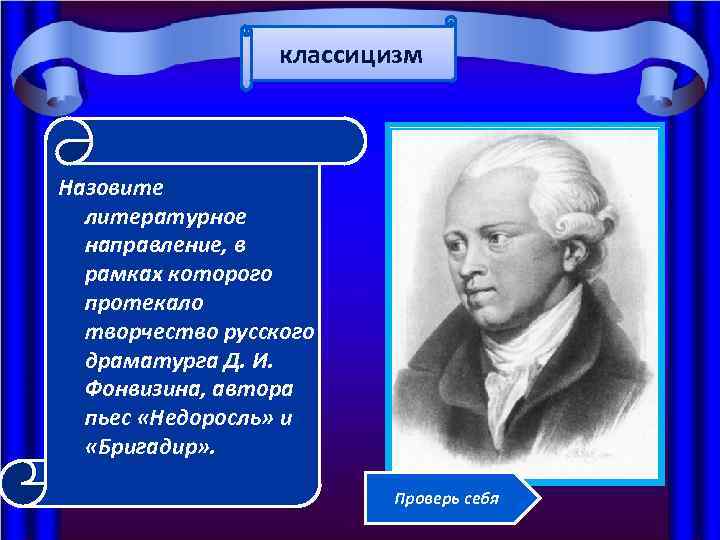 классицизм

Назовите литературное направление, в рамках которого протекало творчество русского драматурга Д. И. Фонвизина, автора пьес «Недоросль» и «Бригадир».

Проверь себя